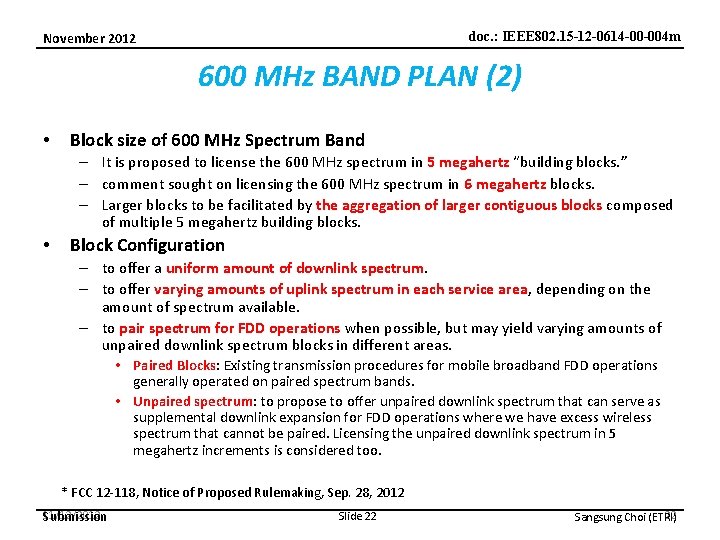 November 2012

doc.: IEEE802.15-12-0614-00-004m

600 MHz BAND PLAN (2)

• Block size of 600 MHz Spectrum Band
– It is proposed to license the 600 MHz spectrum in 5 megahertz "building blocks."
– comment sought on licensing the 600 MHz spectrum in 6 megahertz blocks.
– Larger blocks to be facilitated by the aggregation of larger contiguous blocks composed of multiple 5 megahertz building blocks.

• Block Configuration
– to offer a uniform amount of downlink spectrum.
– to offer varying amounts of uplink spectrum in each service area, depending on the amount of spectrum available.
– to pair spectrum for FDD operations when possible, but may yield varying amounts of unpaired downlink spectrum blocks in different areas.
• Paired Blocks: Existing transmission procedures for mobile broadband FDD operations generally operated on paired spectrum bands.
• Unpaired spectrum: to propose to offer unpaired downlink spectrum that can serve as supplemental downlink expansion for FDD operations where we have excess wireless spectrum that cannot be paired. Licensing the unpaired downlink spectrum in 5 megahertz increments is considered too.

* FCC 12-118, Notice of Proposed Rulemaking, Sep. 28, 2012

Submission

Slide 22

Sangsung Choi (ETRI)